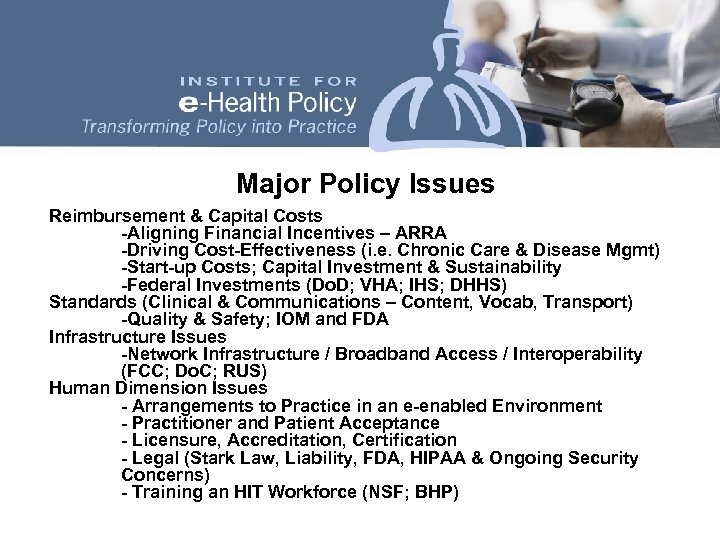 INSTITUTE FOR
e-Health Policy
Transforming Policy into Practice

Major Policy Issues

Reimbursement & Capital Costs
-Aligning Financial Incentives – ARRA
-Driving Cost-Effectiveness (i.e. Chronic Care & Disease Mgmt)
-Start-up Costs; Capital Investment & Sustainability
-Federal Investments (DoD; VHA; IHS; DHHS)
Standards (Clinical & Communications – Content, Vocab, Transport)
-Quality & Safety; IOM and FDA
Infrastructure Issues
-Network Infrastructure / Broadband Access / Interoperability (FCC; DoC; RUS)
Human Dimension Issues
- Arrangements to Practice in an e-enabled Environment
- Practitioner and Patient Acceptance
- Licensure, Accreditation, Certification
- Legal (Stark Law, Liability, FDA, HIPAA & Ongoing Security Concerns)
- Training an HIT Workforce (NSF; BHP)